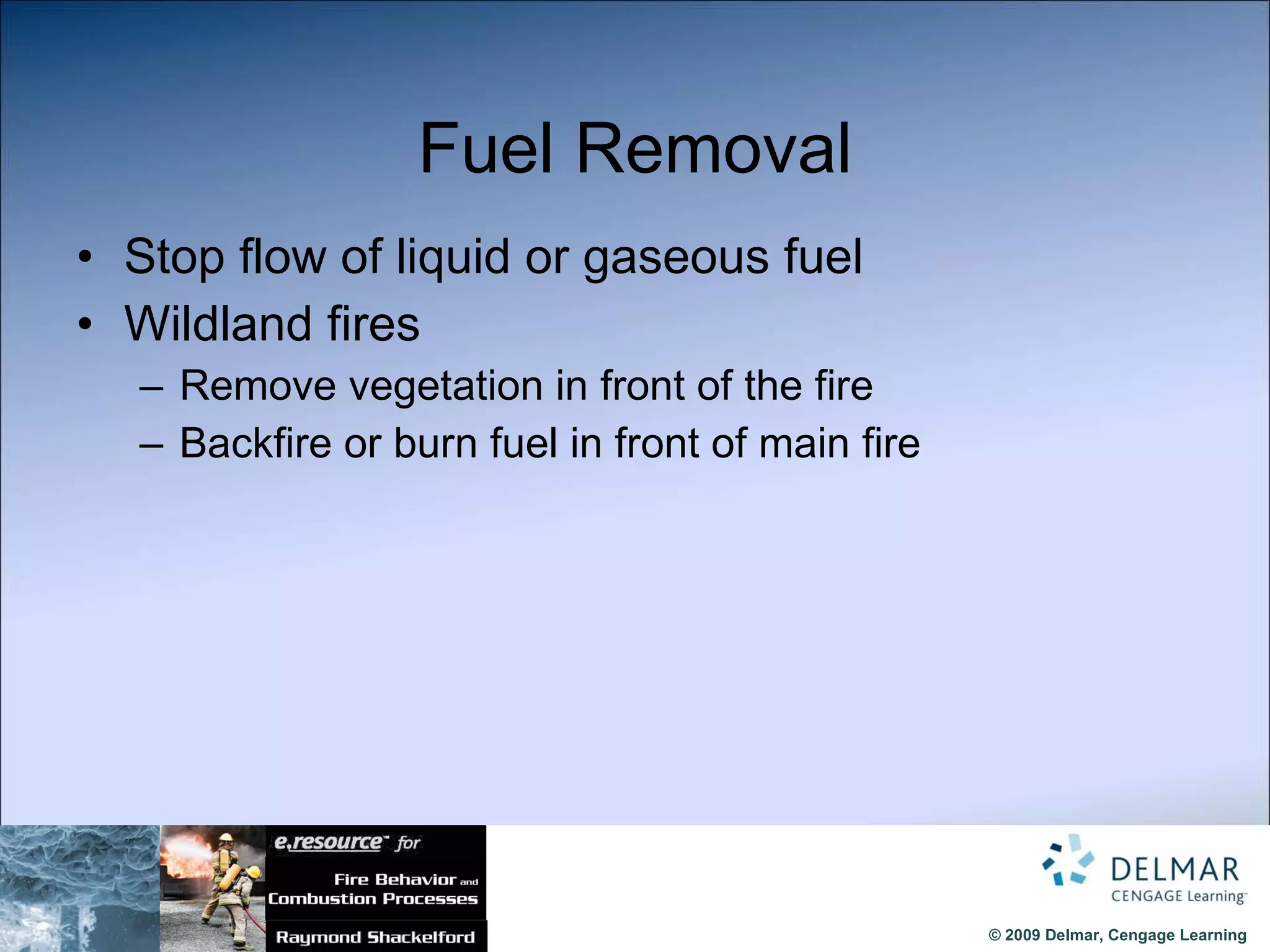 Fuel Removal

• Stop flow of liquid or gaseous fuel
• Wildland fires
– Remove vegetation in front of the fire
– Backfire or burn fuel in front of main fire

e.resource™ for
Fire Behavior and Combustion Processes
Raymond Shackelford

DELMAR
CENGAGE Learning™

© 2009 Delmar, Cengage Learning